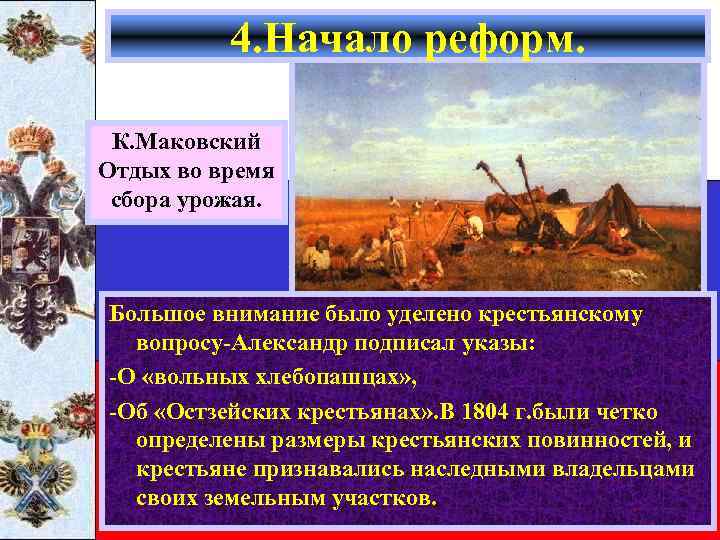 4.Начало реформ.

К.Маковский Отдых во время сбора урожая.

Большое внимание было уделено крестьянскому вопросу-Александр подписал указы:
-О «вольных хлебопашцах»,
-Об «Остзейских крестьянах».В 1804 г.были четко определены размеры крестьянских повинностей, и крестьяне признавались наследными владельцами своих земельным участков.